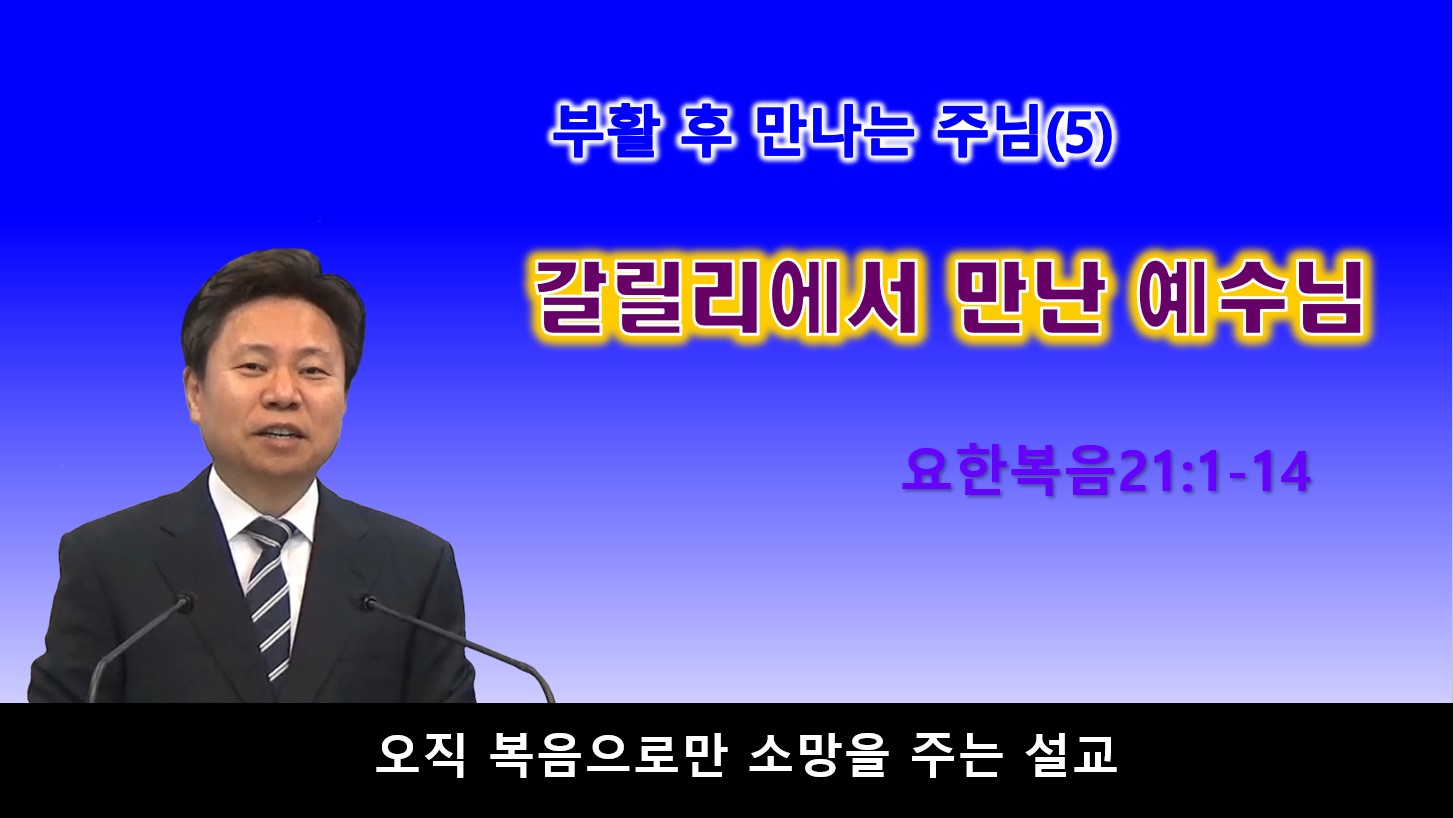 부활 후 만나는 주님(5)

갈릴리에서 만난 예수님

요한복음21:1-14

오직 복음으로만 소망을 주는 설교